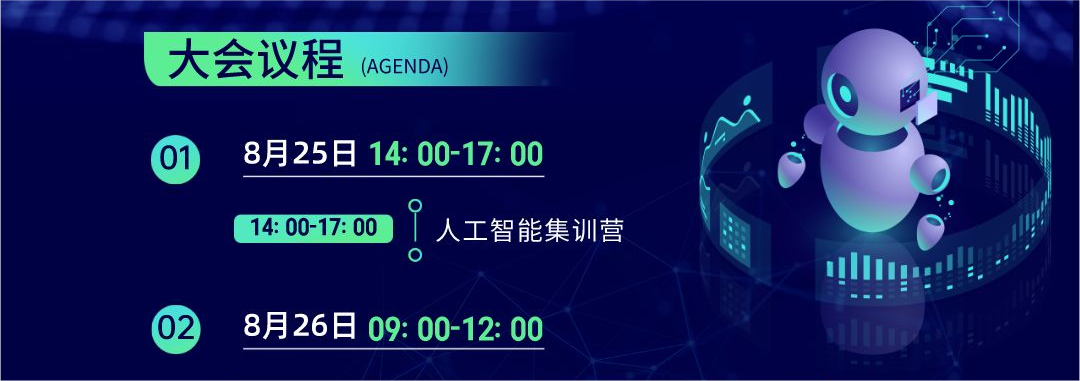 大会议程 (AGENDA)

01 8月25日 14: 00-17: 00

14: 00-17: 00 人工智能集训营

02 8月26日 09: 00-12: 00